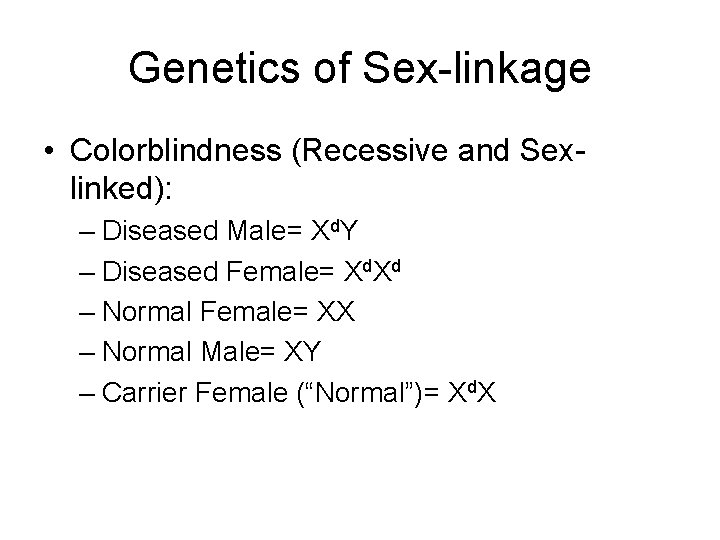 Genetics of Sex-linkage

• Colorblindness (Recessive and Sex-linked):
– Diseased Male= $X^dY$
– Diseased Female= $X^dX^d$
– Normal Female= XX
– Normal Male= XY
– Carrier Female (“Normal”)= $X^dX$